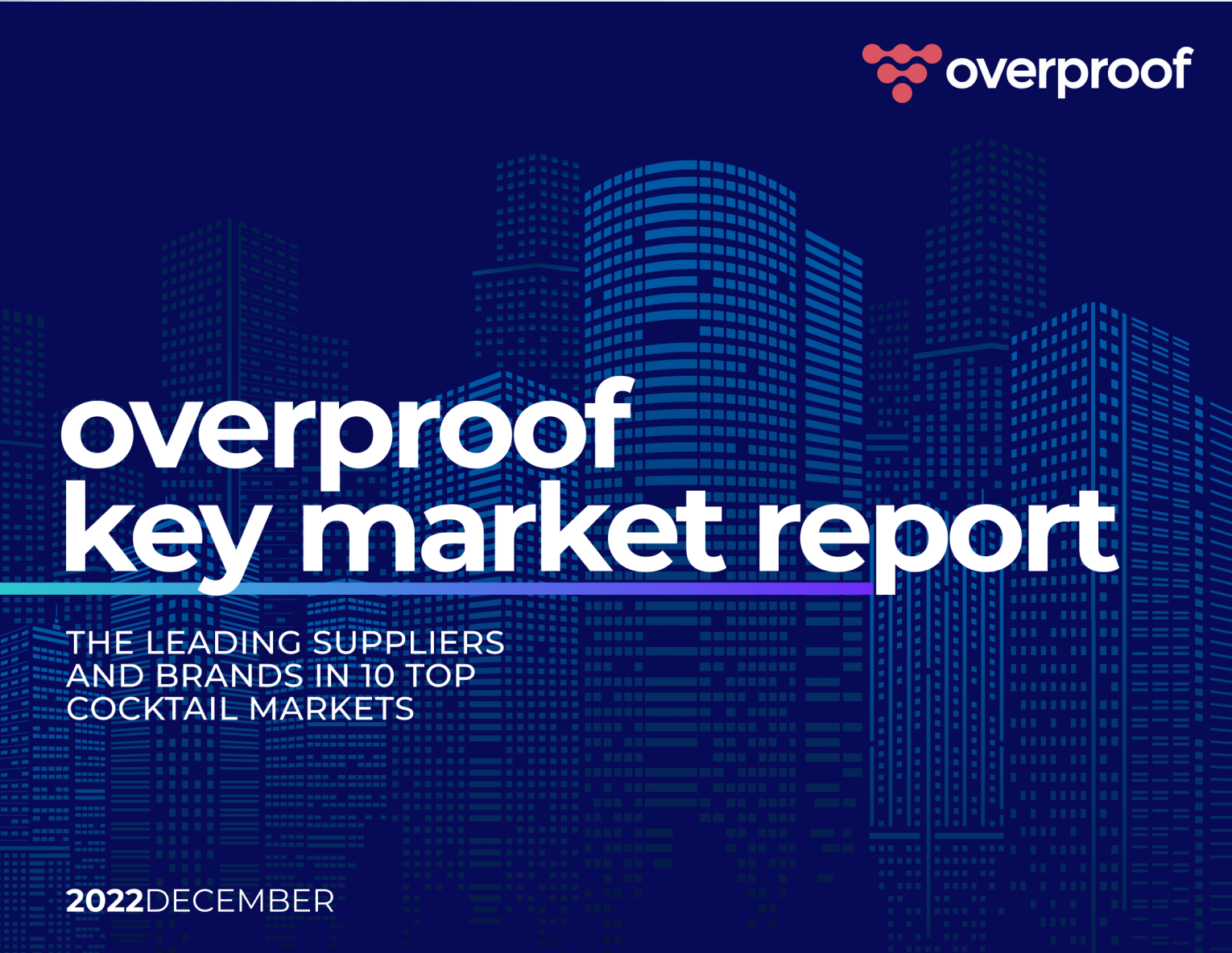 overproof

overproof key market report

THE LEADING SUPPLIERS AND BRANDS IN 10 TOP COCKTAIL MARKETS

2022DECEMBER